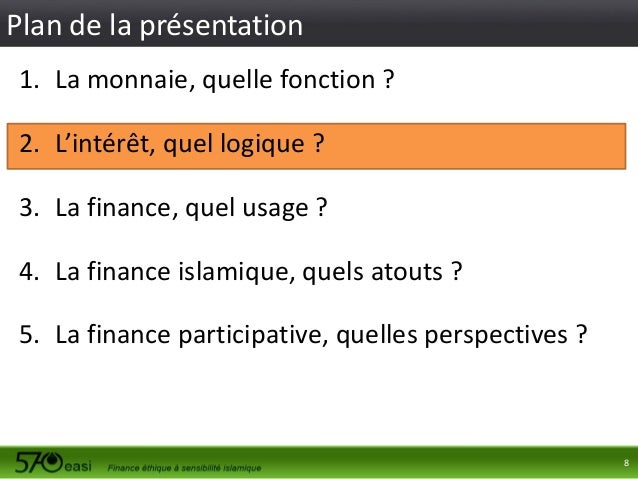 Plan de la présentation

1. La monnaie, quelle fonction ?

2. L'intérêt, quel logique ?

3. La finance, quel usage ?

4. La finance islamique, quels atouts ?

5. La finance participative, quelles perspectives ?

570 easi Finance éthique à sensibilité islamique

8